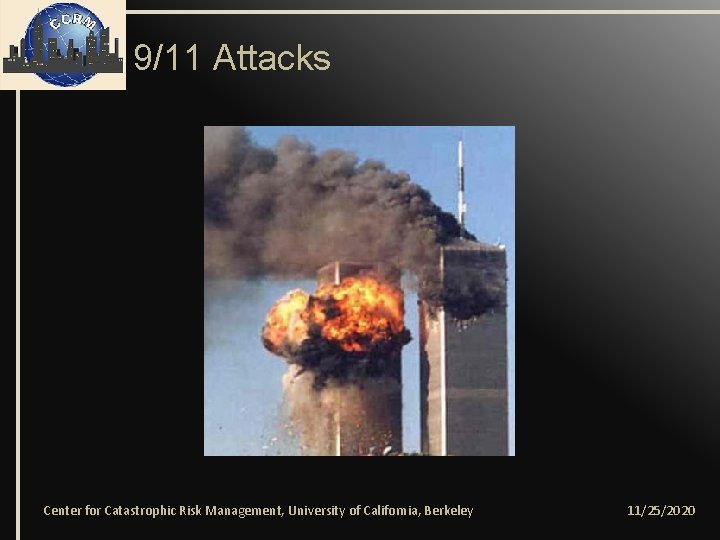 CCRM

9/11 Attacks

Center for Catastrophic Risk Management, University of California, Berkeley

11/25/2020